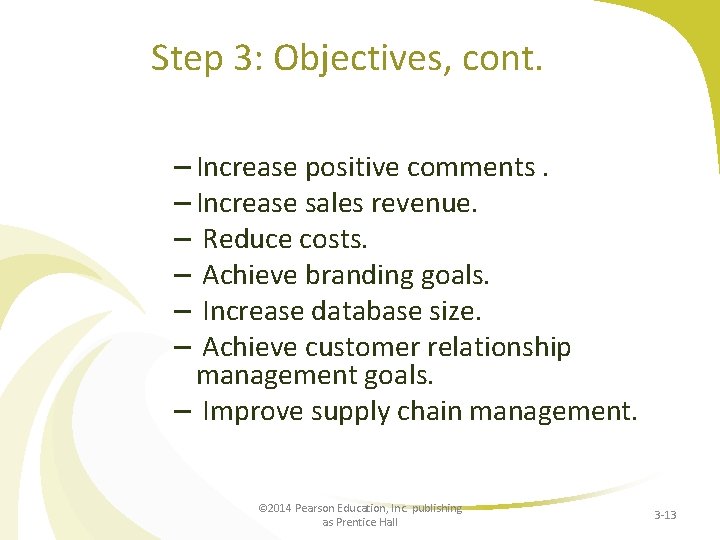 Step 3: Objectives, cont.

– Increase positive comments .
– Increase sales revenue.
– Reduce costs.
– Achieve branding goals.
– Increase database size.
– Achieve customer relationship management goals.
– Improve supply chain management.

©2014 Pearson Education, Inc. publishing as Prentice Hall

3-13